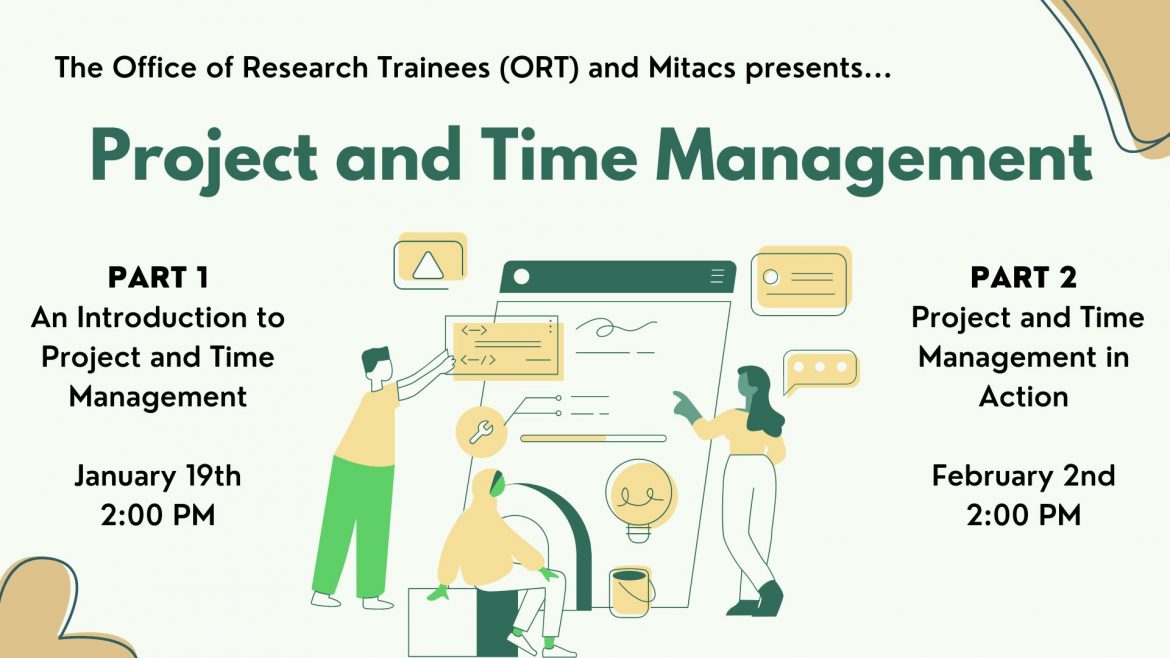 The Office of Research Trainees (ORT) and Mitacs presents...

Project and Time Management

PART 1
An Introduction to Project and Time Management

January 19th
2:00 PM

PART 2
Project and Time Management in Action

February 2nd
2:00 PM